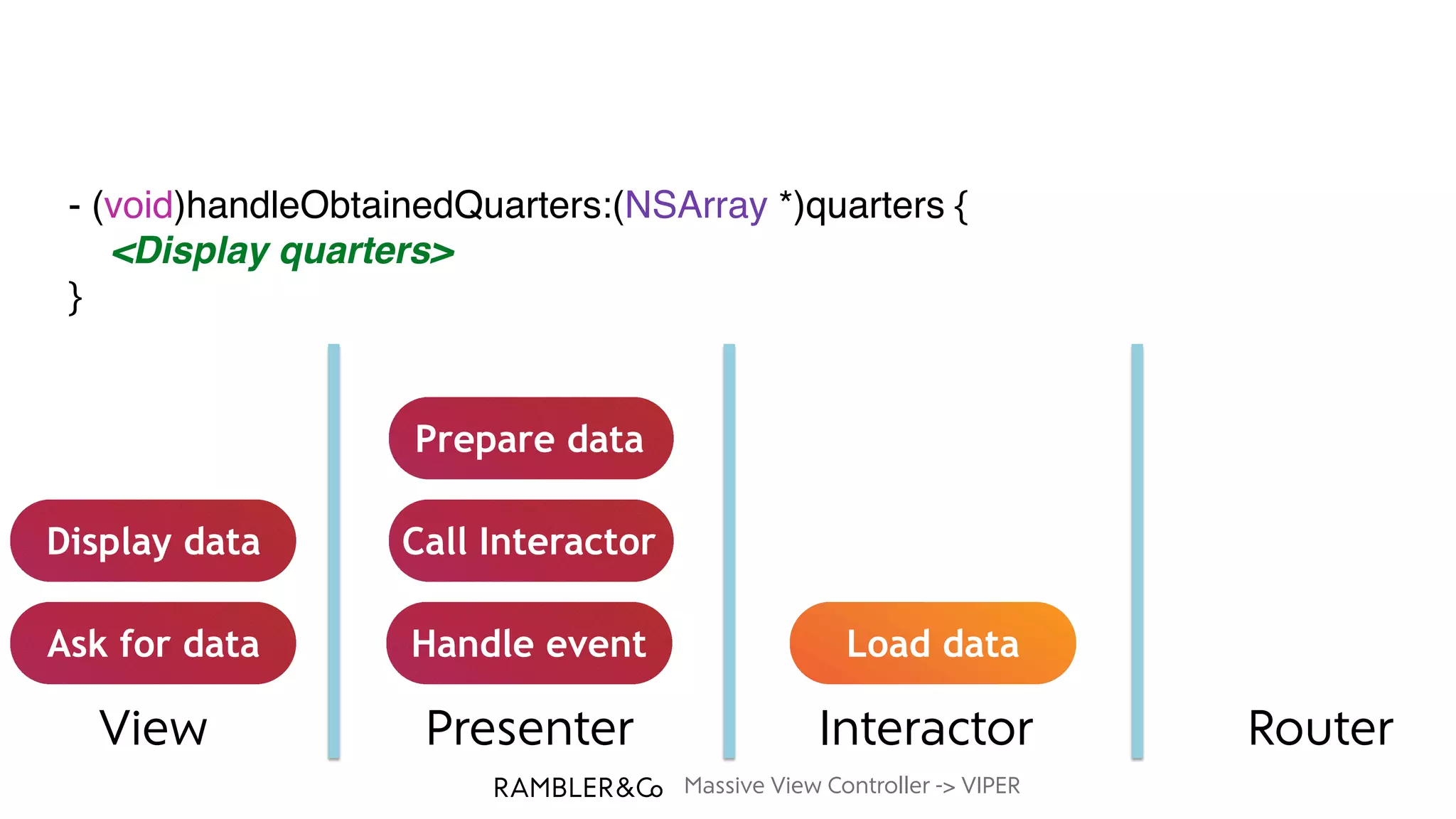 - (void)handleObtainedQuarters:(NSArray *)quarters {
<Display quarters>
}

Display data

Ask for data

View

Prepare data

Call Interactor

Handle event

Presenter

Load data

Interactor

Router

RAMBLER&Co Massive View Controller -> VIPER